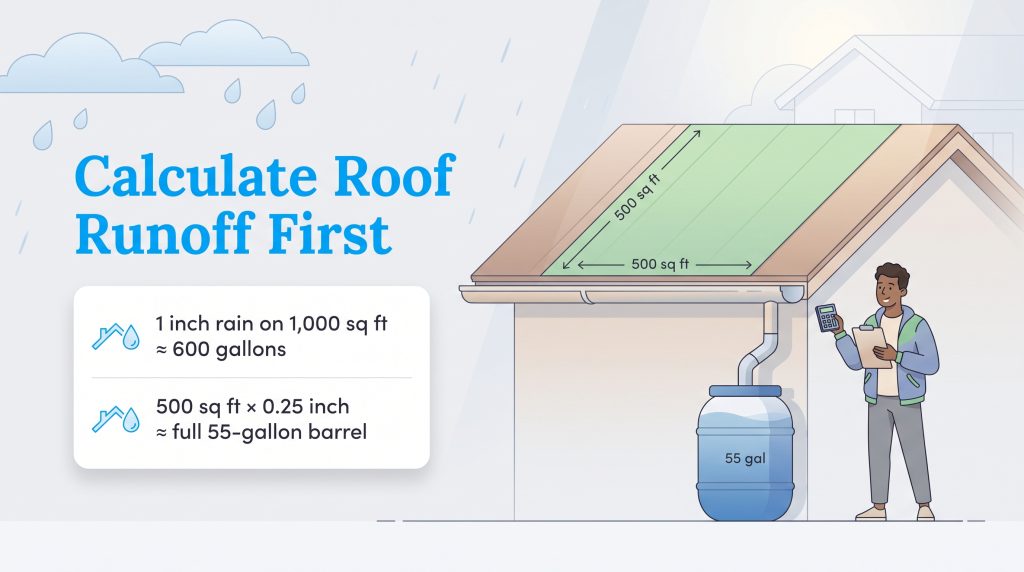 Calculate Roof Runoff First

1 inch rain on 1,000 sq ft ≈ 600 gallons

500 sq ft × 0.25 inch ≈ full 55-gallon barrel

500 sq ft

500 sq ft

55 gal